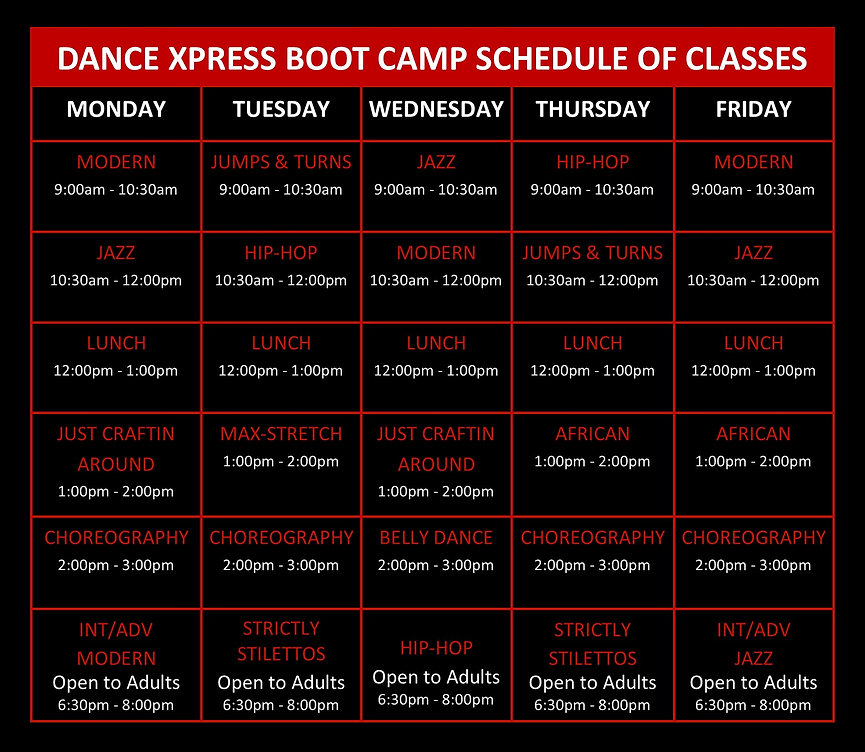 DANCE XPRESS BOOT CAMP SCHEDULE OF CLASSES

| MONDAY | TUESDAY | WEDNESDAY | THURSDAY | FRIDAY |
|---|---|---|---|---|
| MODERN 9:00am - 10:30am | JUMPS & TURNS 9:00am - 10:30am | JAZZ 9:00am - 10:30am | HIP-HOP 9:00am - 10:30am | MODERN 9:00am - 10:30am |
| JAZZ 10:30am - 12:00pm | HIP-HOP 10:30am - 12:00pm | MODERN 10:30am - 12:00pm | JUMPS & TURNS 10:30am - 12:00pm | JAZZ 10:30am - 12:00pm |
| LUNCH 12:00pm - 1:00pm | LUNCH 12:00pm - 1:00pm | LUNCH 12:00pm - 1:00pm | LUNCH 12:00pm - 1:00pm | LUNCH 12:00pm - 1:00pm |
| JUST CRAFTIN AROUND 1:00pm - 2:00pm | MAX-STRETCH 1:00pm - 2:00pm | JUST CRAFTIN AROUND 1:00pm - 2:00pm | AFRICAN 1:00pm - 2:00pm | AFRICAN 1:00pm - 2:00pm |
| CHOREOGRAPHY 2:00pm - 3:00pm | CHOREOGRAPHY 2:00pm - 3:00pm | BELLY DANCE 2:00pm - 3:00pm | CHOREOGRAPHY 2:00pm - 3:00pm | CHOREOGRAPHY 2:00pm - 3:00pm |
| INT/ADV MODERN Open to Adults 6:30pm - 8:00pm | STRICTLY STILETTOS Open to Adults 6:30pm - 8:00pm | HIP-HOP Open to Adults 6:30pm - 8:00pm | STRICTLY STILETTOS Open to Adults 6:30pm - 8:00pm | INT/ADV JAZZ Open to Adults 6:30pm - 8:00pm |